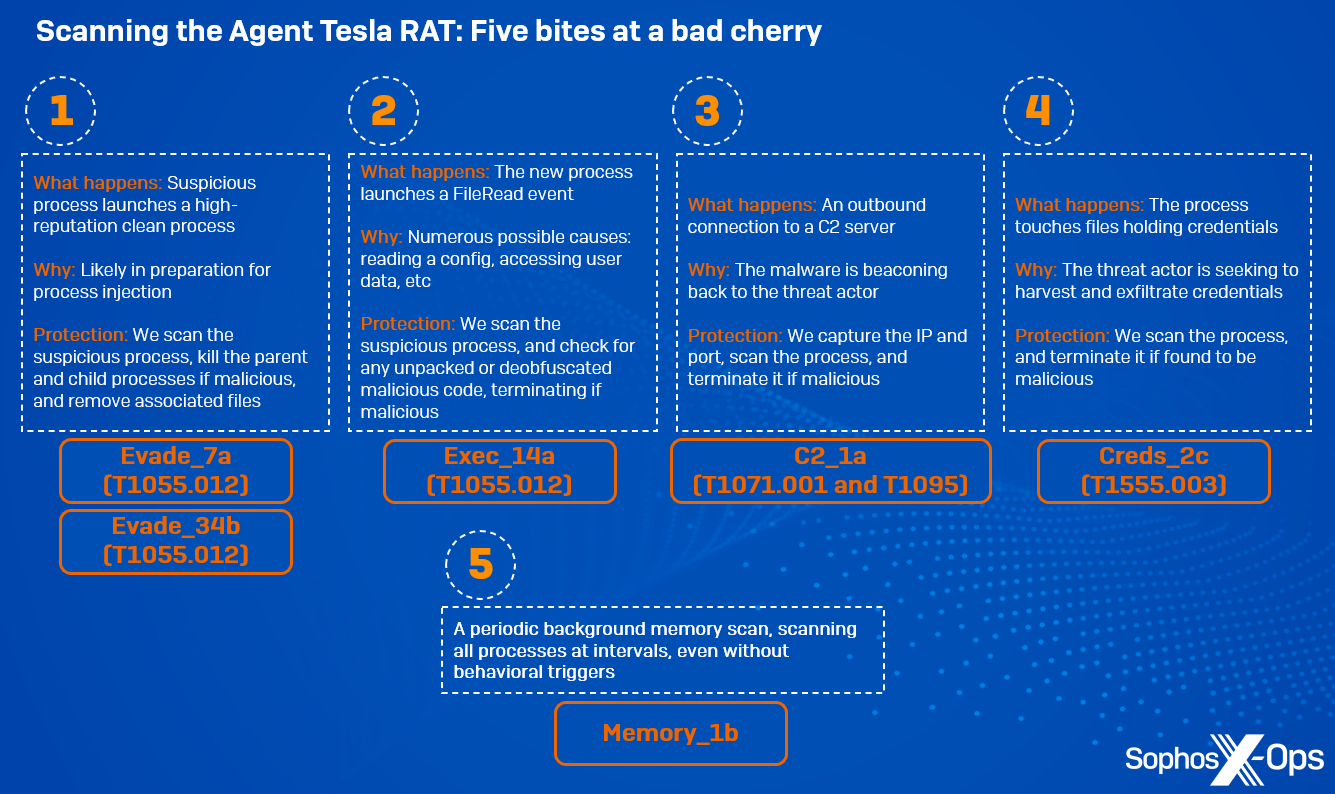 Scanning the Agent Tesla RAT: Five bites at a bad cherry

1

What happens: Suspicious process launches a high-reputation clean process

Why: Likely in preparation for process injection

Protection: We scan the suspicious process, kill the parent and child processes if malicious, and remove associated files

Evade_7a (T1055.012)

Evade_34b (T1055.012)

2

What happens: The new process launches a FileRead event

Why: Numerous possible causes: reading a config, accessing user data, etc

Protection: We scan the suspicious process, and check for any unpacked or deobfuscated malicious code, terminating if malicious

Exec_14a (T1055.012)

3

What happens: An outbound connection to a C2 server

Why: The malware is beaconing back to the threat actor

Protection: We capture the IP and port, scan the process, and terminate it if malicious

C2_1a (T1071.001 and T1095)

4

What happens: The process touches files holding credentials

Why: The threat actor is seeking to harvest and exfiltrate credentials

Protection: We scan the process, and terminate it if found to be malicious

Creds_2c (T1555.003)

5

A periodic background memory scan, scanning all processes at intervals, even without behavioral triggers

Memory_1b

Sophos X-Ops